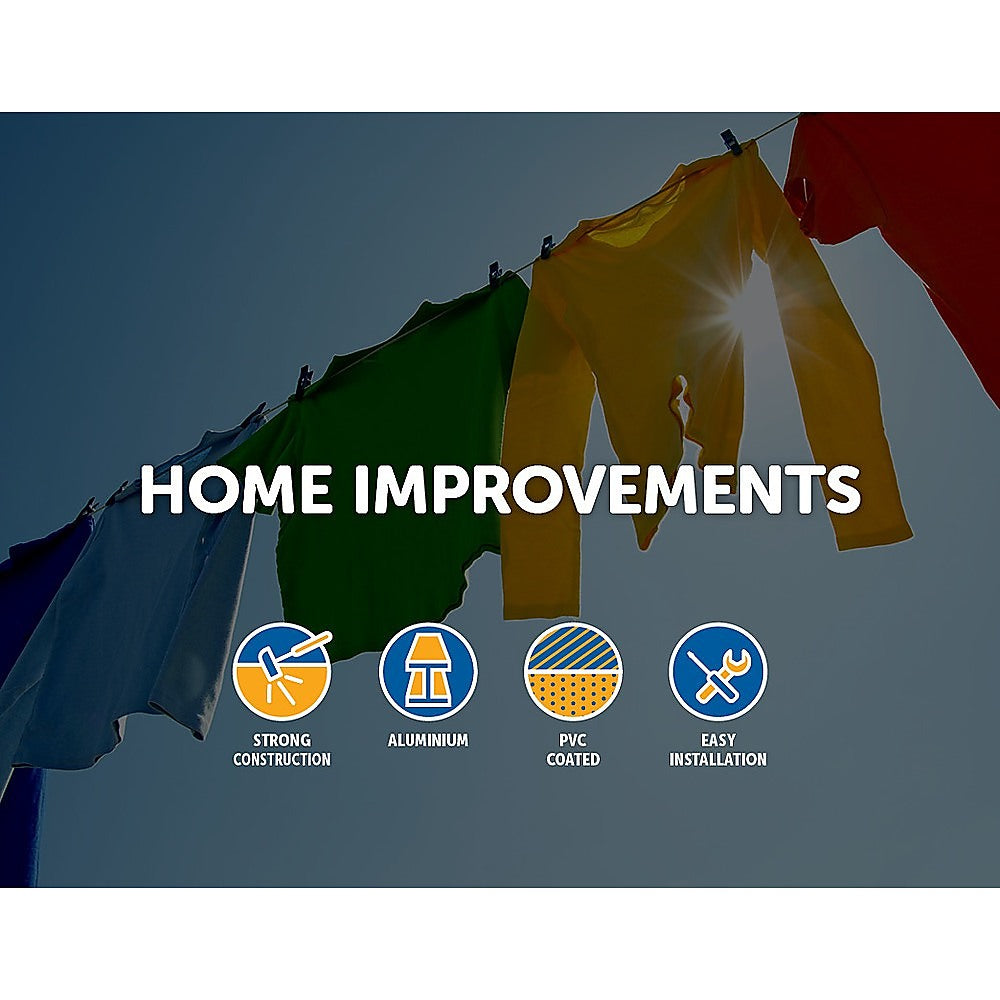 HOME IMPROVEMENTS

STRONG CONSTRUCTION

ALUMINIUM

PVC COATED

EASY INSTALLATION